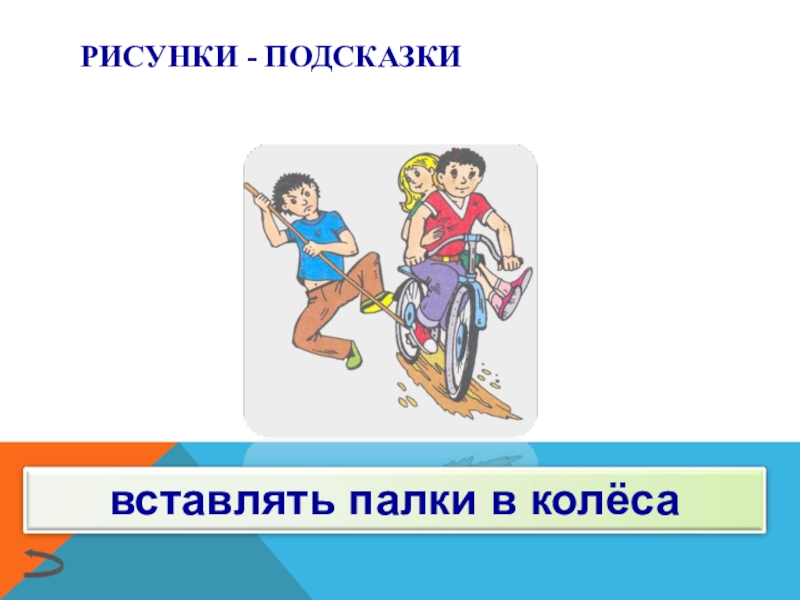 РИСУНКИ - ПОДСКАЗКИ

вставлять палки в колёса